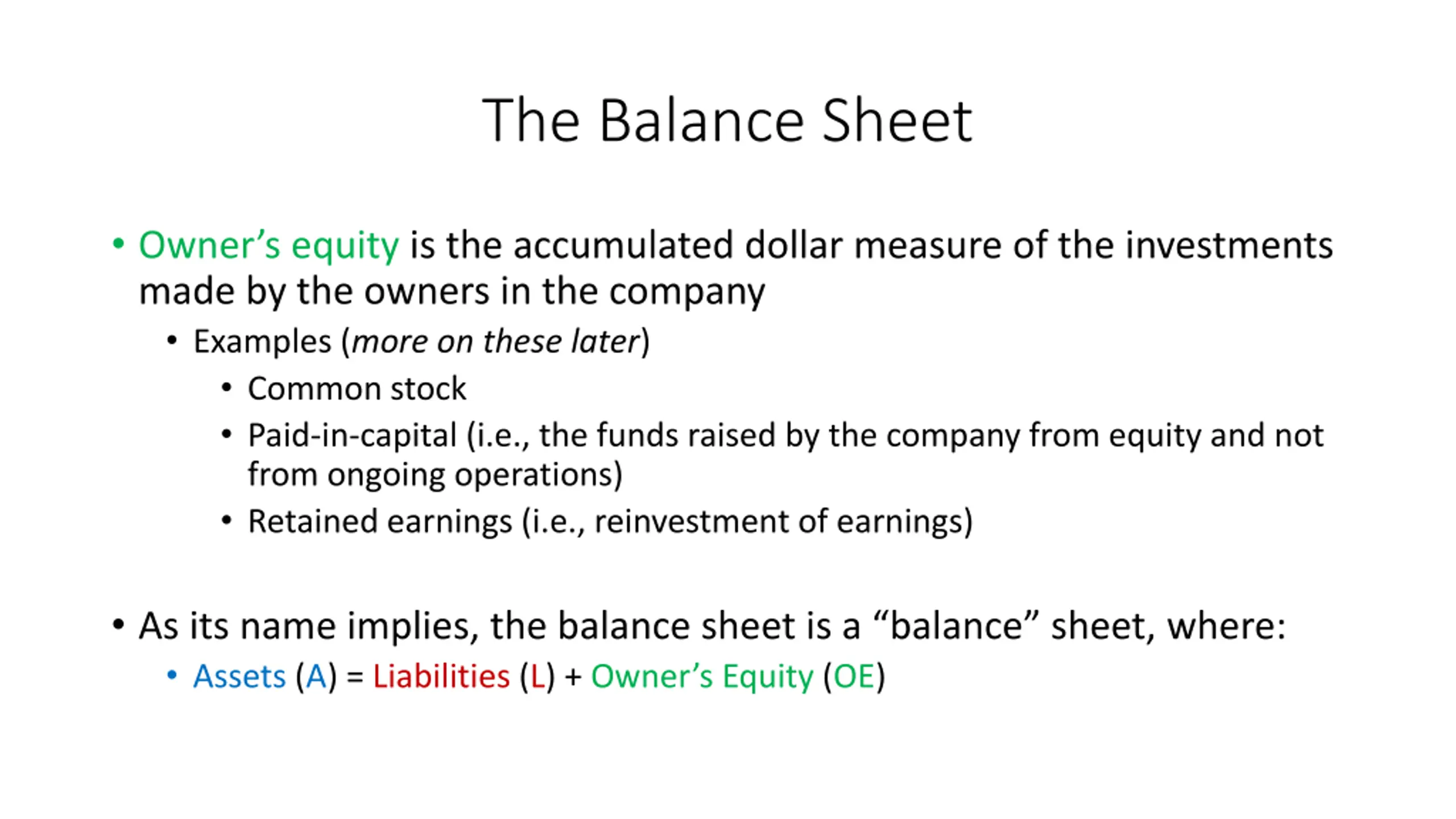 The Balance Sheet

• Owner's equity is the accumulated dollar measure of the investments made by the owners in the company

• Examples (more on these later)

• Common stock

• Paid-in-capital (i.e., the funds raised by the company from equity and not from ongoing operations)

• Retained earnings (i.e., reinvestment of earnings)

• As its name implies, the balance sheet is a "balance" sheet, where:

• Assets (A) = Liabilities (L) + Owner's Equity (OE)